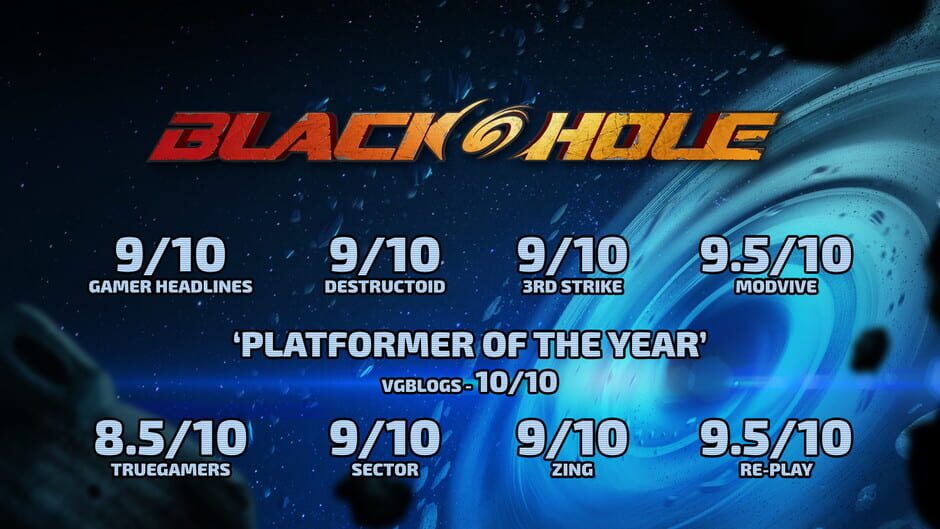 BLACKHOLE

9/10
GAMER HEADLINES

9/10
DESTRUCTOID

9/10
3RD STRIKE

9.5/10
MODVIVE

'PLATFORMER OF THE YEAR'
VGBLOGS - 10/10

8.5/10
TRUEGAMERS

9/10
SECTOR

9/10
ZING

9.5/10
RE-PLAY